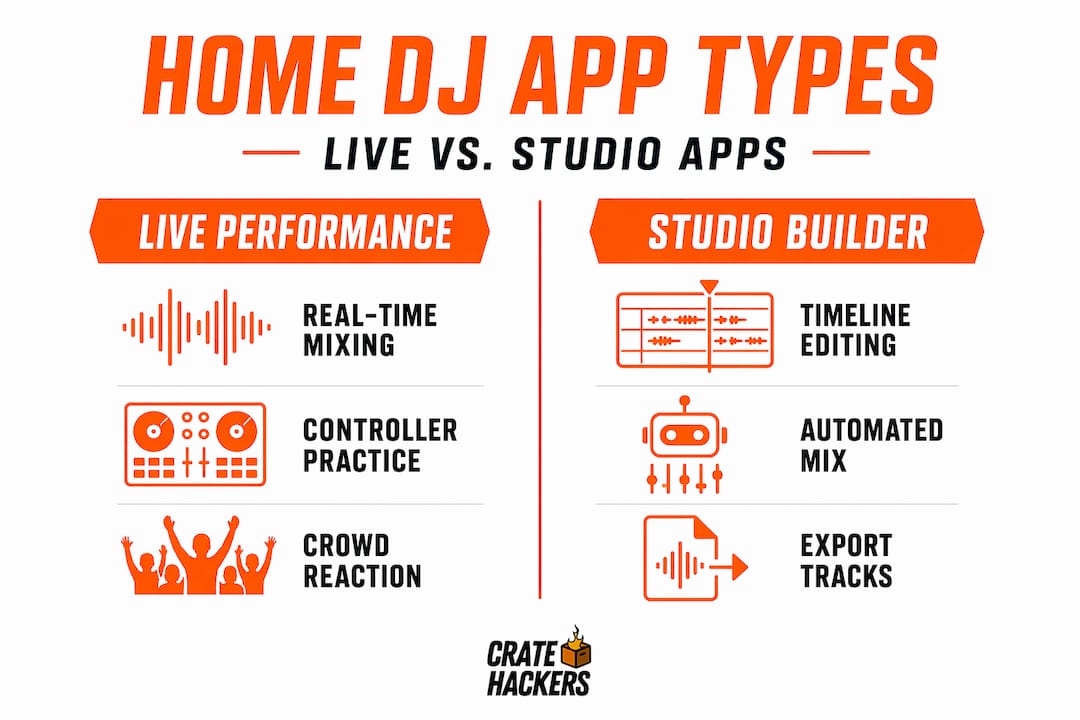 HOME DJ APP TYPES

LIVE VS. STUDIO APPS

LIVE PERFORMANCE

REAL-TIME MIXING

CONTROLLER PRACTICE

CROWD REACTION

STUDIO BUILDER

TIMELINE EDITING

AUTOMATED MIX

EXPORT TRACKS

CRATE HACKERS